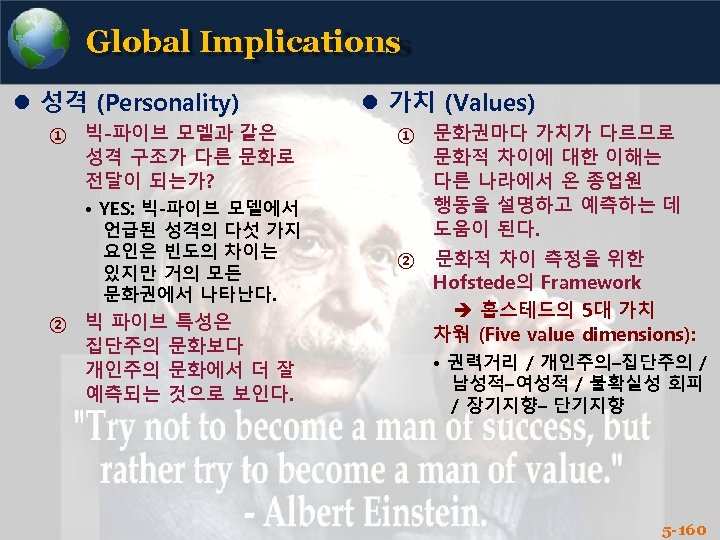 Global Implications

● 성격 (Personality)

① 빅-파이브 모델과 같은 성격 구조가 다른 문화로 전달이 되는가?

• YES: 빅-파이브 모델에서 언급된 성격의 다섯 가지 요인은 빈도의 차이는 있지만 거의 모든 문화권에서 나타난다.

② 빅 파이브 특성은 집단주의 문화보다 개인주의 문화에서 더 잘 예측되는 것으로 보인다.

● 가치 (Values)

① 문화권마다 가치가 다르므로 문화적 차이에 대한 이해는 다른 나라에서 온 종업원 행동을 설명하고 예측하는 데 도움이 된다.

② 문화적 차이 측정을 위한 Hofstede의 Framework

➔ 홉스테드의 5대 가치 차원 (Five value dimensions):

• 권력거리 / 개인주의–집단주의 / 남성적–여성적 / 불확실성 회피 / 장기지향– 단기지향

"Try not to become a man of success, but rather try to become a man of value." - Albert Einstein.

5-160